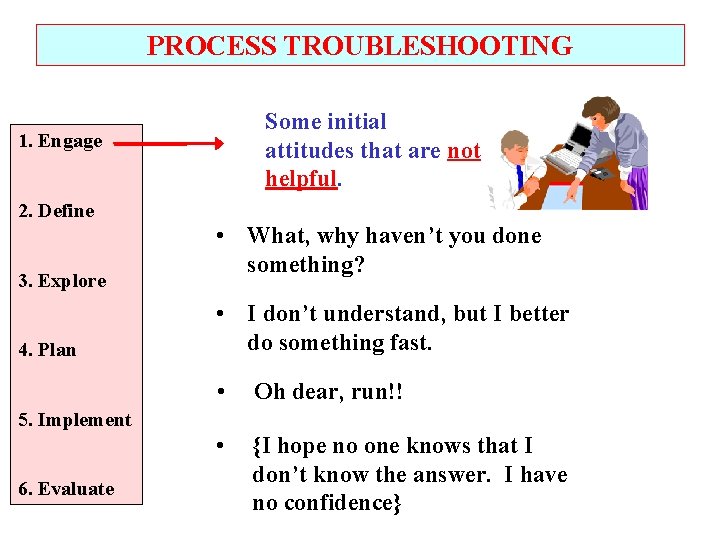 PROCESS TROUBLESHOOTING

1. Engage

2. Define

3. Explore

4. Plan

5. Implement

6. Evaluate

Some initial attitudes that are not helpful.

• What, why haven't you done something?

• I don't understand, but I better do something fast.

• Oh dear, run!!

• {I hope no one knows that I don't know the answer. I have no confidence}